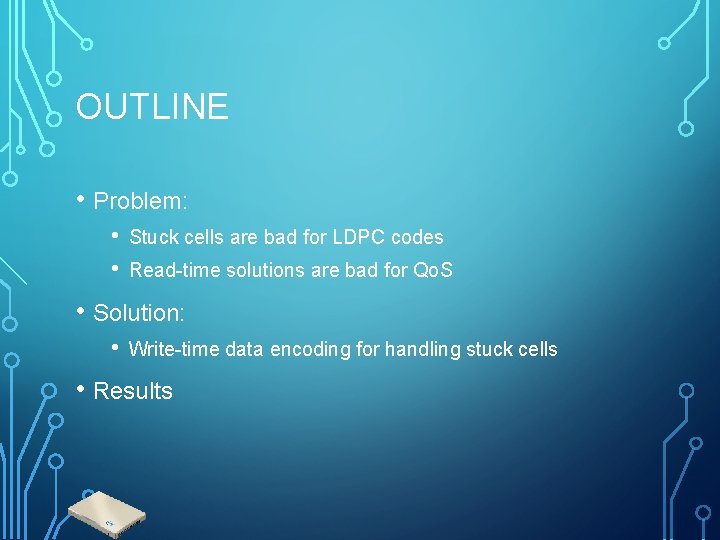 OUTLINE

• Problem:

• Stuck cells are bad for LDPC codes

• Read-time solutions are bad for QoS

• Solution:

• Write-time data encoding for handling stuck cells

• Results